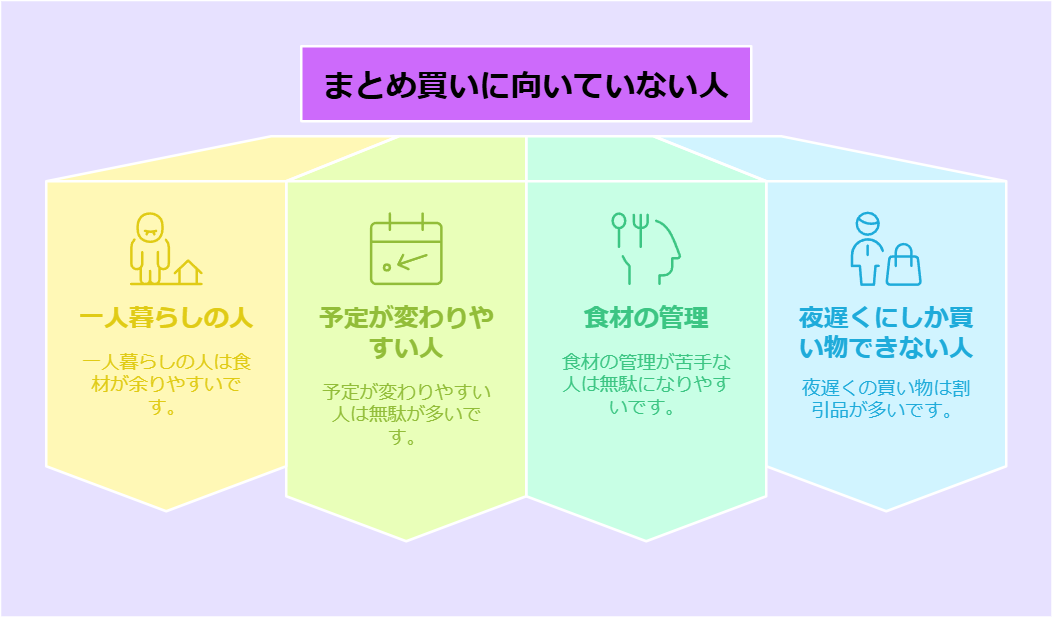 まとめ買いに向いていない人

一人暮らしの人

一人暮らしの人は食材が余りやすいです。

予定が変わりやすい人

予定が変わりやすい人は無駄が多いです。

食材の管理

食材の管理が苦手な人は無駄になりやすいです。

夜遅くにしか買い物できない人

夜遅くの買い物は割引品が多いです。